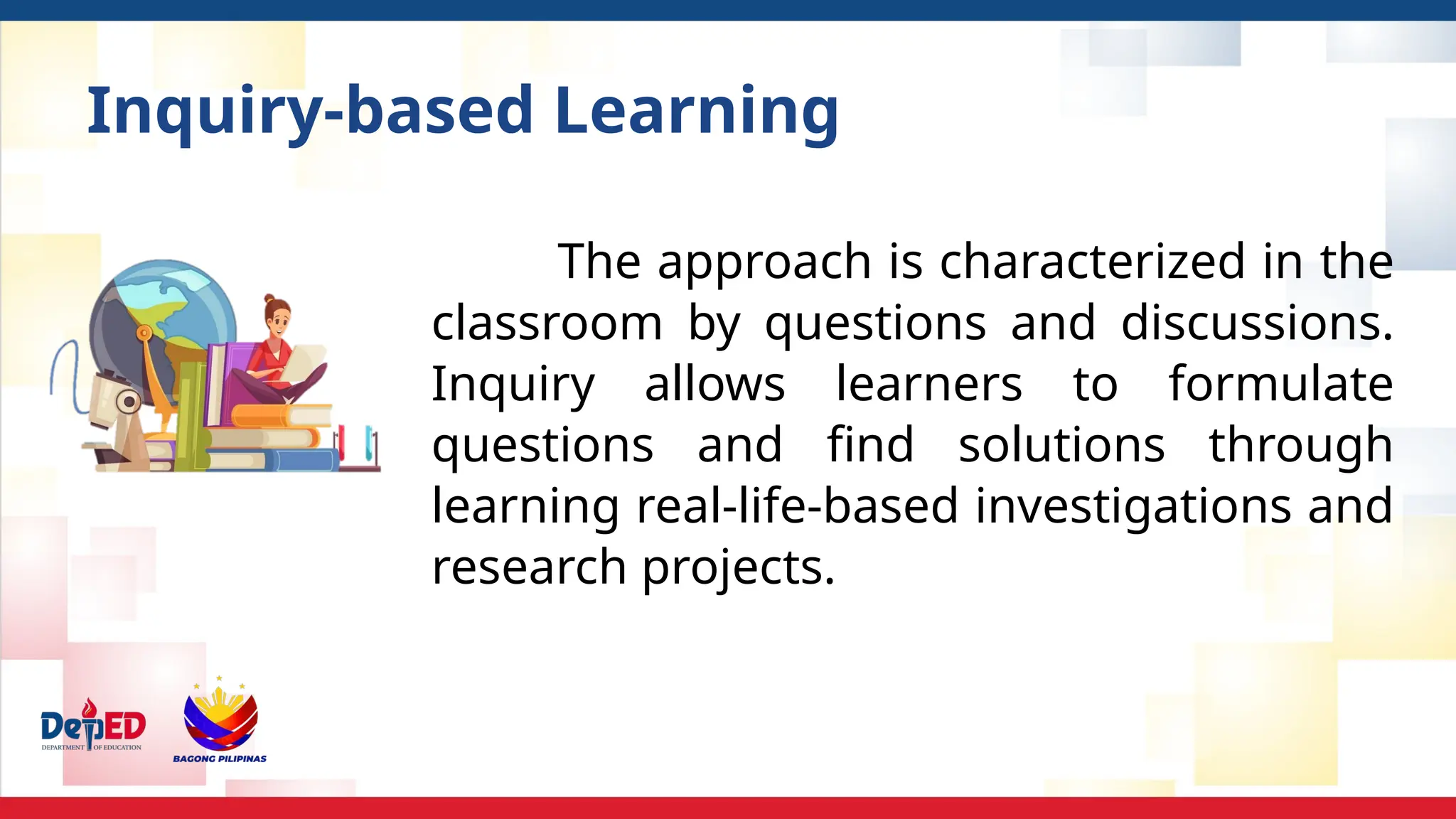 Inquiry-based Learning

The approach is characterized in the classroom by questions and discussions. Inquiry allows learners to formulate questions and find solutions through learning real-life-based investigations and research projects.

DepED
DEPARTMENT OF EDUCATION

BAGONG PILIPINAS